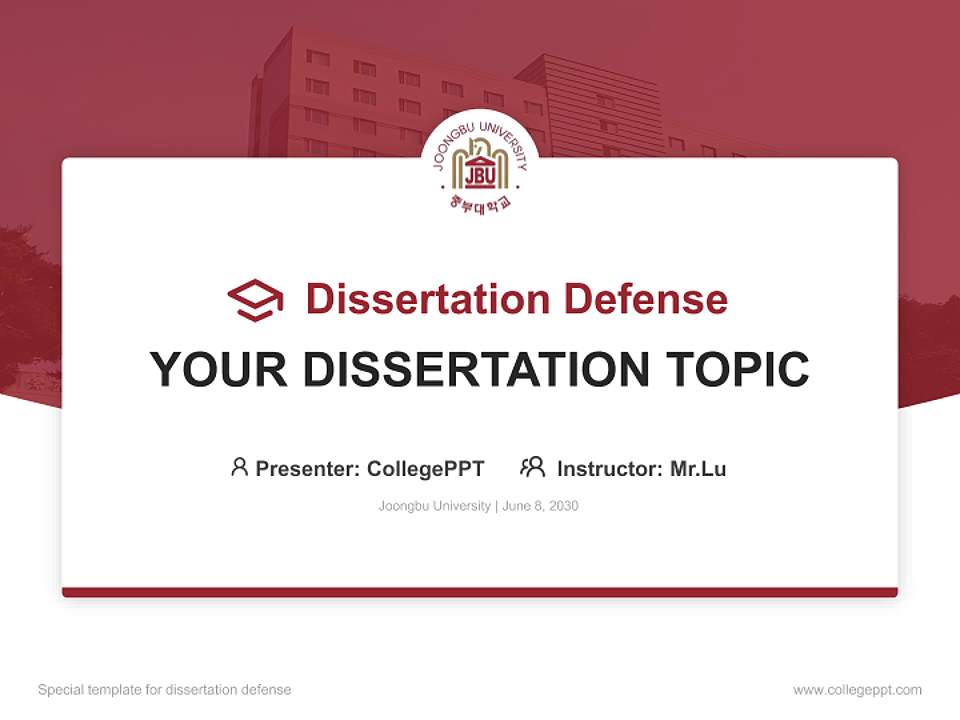 JOONGBU UNIVERSITY
JBU
중부대학교

Dissertation Defense
YOUR DISSERTATION TOPIC

Presenter: CollegePPT Instructor: Mr.Lu
Joongbu University | June 8, 2030

Special template for dissertation defense
www.collegeppt.com